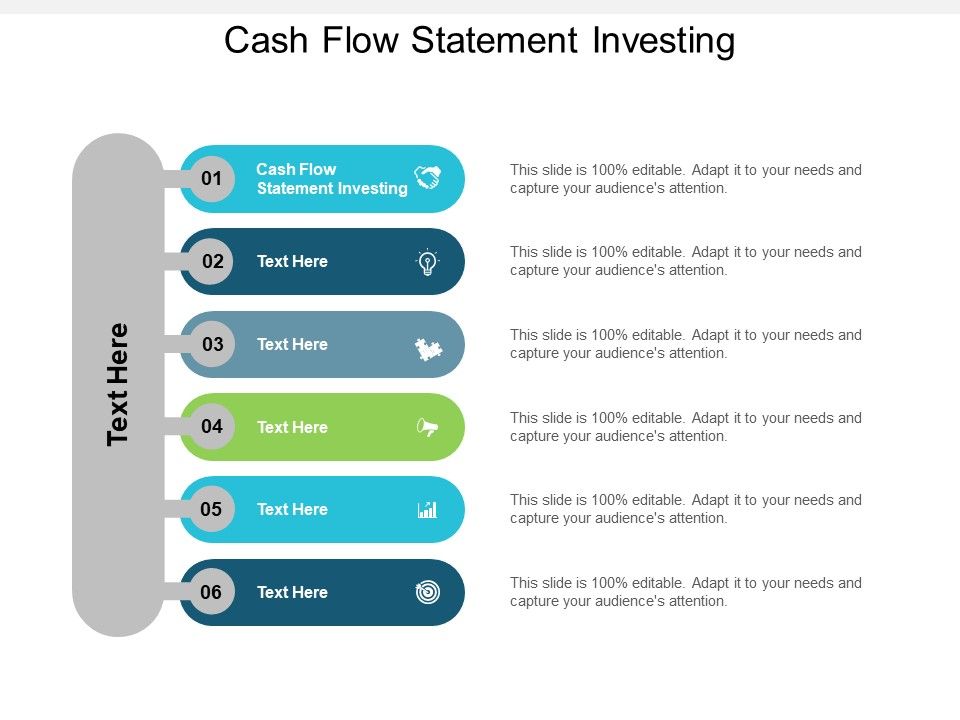 Cash Flow Statement Investing

Text Here

01 Cash Flow Statement Investing

This slide is 100% editable. Adapt it to your needs and capture your audience's attention.

02 Text Here

This slide is 100% editable. Adapt it to your needs and capture your audience's attention.

03 Text Here

This slide is 100% editable. Adapt it to your needs and capture your audience's attention.

04 Text Here

This slide is 100% editable. Adapt it to your needs and capture your audience's attention.

05 Text Here

This slide is 100% editable. Adapt it to your needs and capture your audience's attention.

06 Text Here

This slide is 100% editable. Adapt it to your needs and capture your audience's attention.